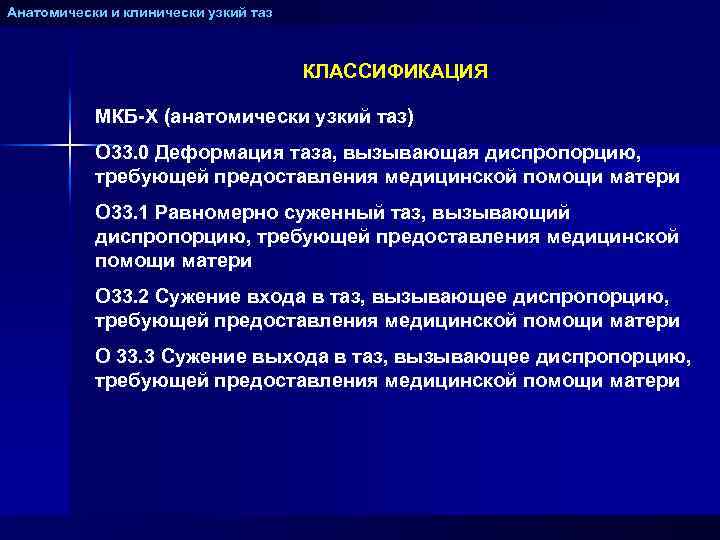 Анатомически и клинически узкий таз

КЛАССИФИКАЦИЯ

МКБ-Х (анатомически узкий таз)

О33.0 Деформация таза, вызывающая диспропорцию, требующей предоставления медицинской помощи матери

О33.1 Равномерно суженный таз, вызывающий диспропорцию, требующей предоставления медицинской помощи матери

О33.2 Сужение входа в таз, вызывающее диспропорцию, требующей предоставления медицинской помощи матери

О 33.3 Сужение выхода в таз, вызывающее диспропорцию, требующей предоставления медицинской помощи матери